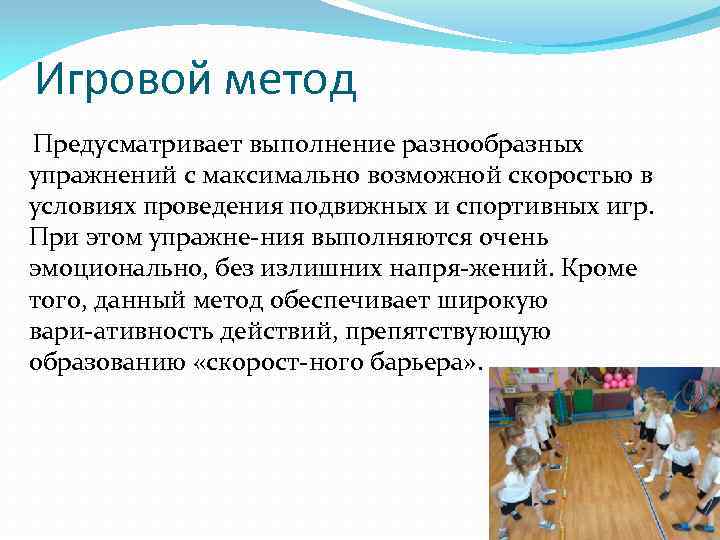 Игровой метод

Предусматривает выполнение разнообразных упражнений с максимально возможной скоростью в условиях проведения подвижных и спортивных игр. При этом упражне-ния выполняются очень эмоционально, без излишних напря-жений. Кроме того, данный метод обеспечивает широкую вари-ативность действий, препятствующую образованию «скорост-ного барьера».